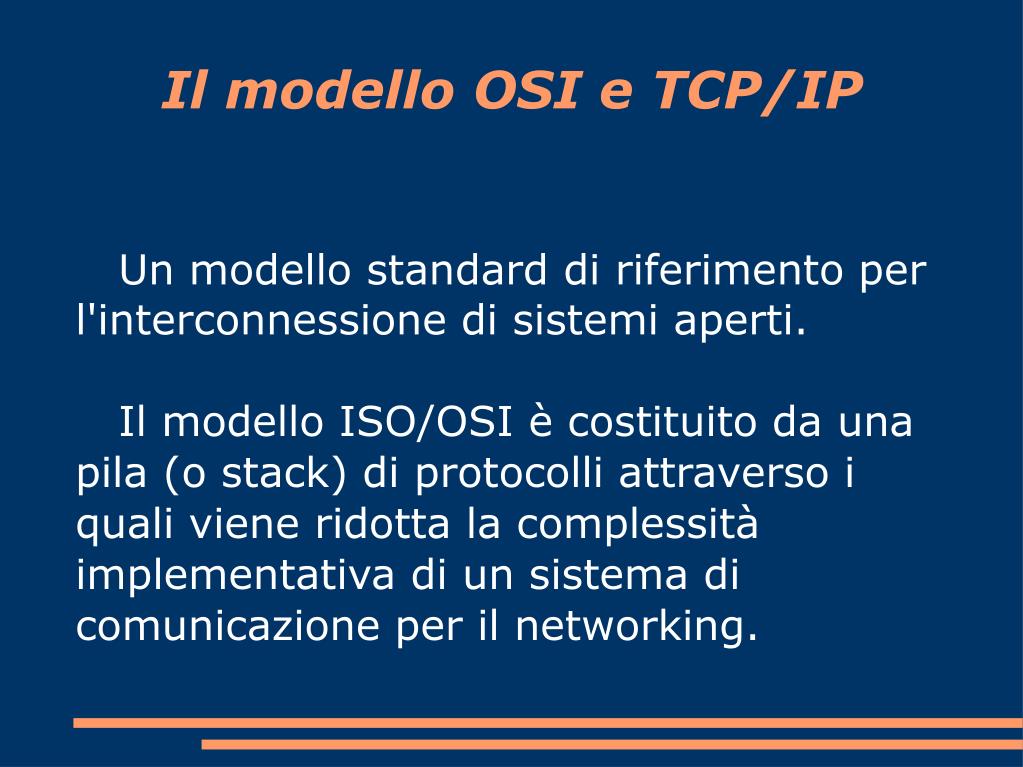 Il modello OSI e TCP/IP

Un modello standard di riferimento per l'interconnessione di sistemi aperti.

Il modello ISO/OSI è costituito da una pila (o stack) di protocolli attraverso i quali viene ridotta la complessità implementativa di un sistema di comunicazione per il networking.